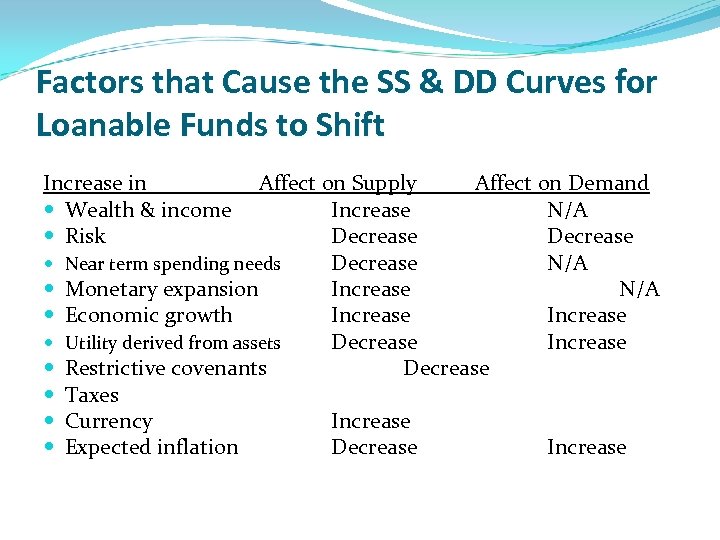 Factors that Cause the SS & DD Curves for Loanable Funds to Shift

| Increase in | Affect on Supply | Affect on Demand |
|---|---|---|
| Wealth & income | Increase | N/A |
| Risk | Decrease | Decrease |
| Near term spending needs | Decrease | N/A |
| Monetary expansion | Increase | N/A |
| Economic growth | Increase | Increase |
| Utility derived from assets | Decrease | Increase |
| Restrictive covenants | Decrease | |
| Taxes | | |
| Currency | Increase | |
| Expected inflation | Decrease | Increase |